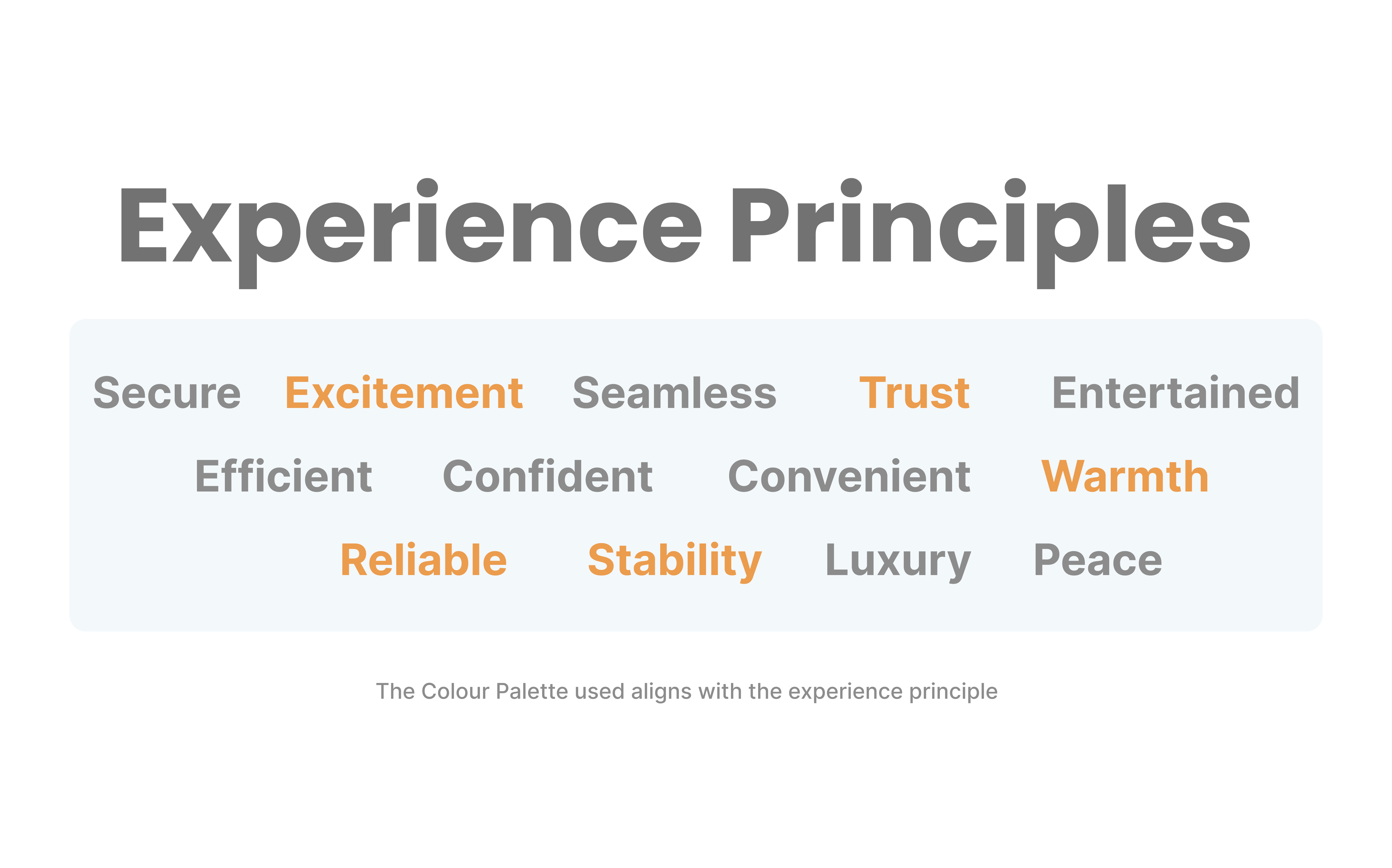 Experience Principles

Secure Excitement Seamless Trust Entertained

Efficient Confident Convenient Warmth

Reliable Stability Luxury Peace

The Colour Palette used aligns with the experience principle